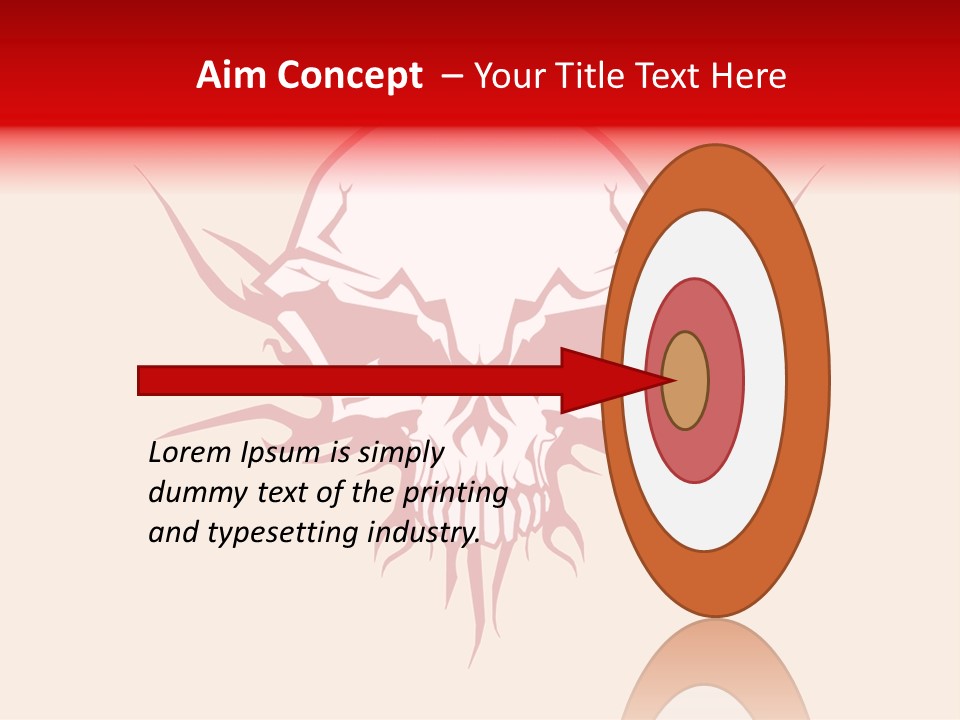 Aim Concept – Your Title Text Here

Lorem Ipsum is simply dummy text of the printing and typesetting industry.